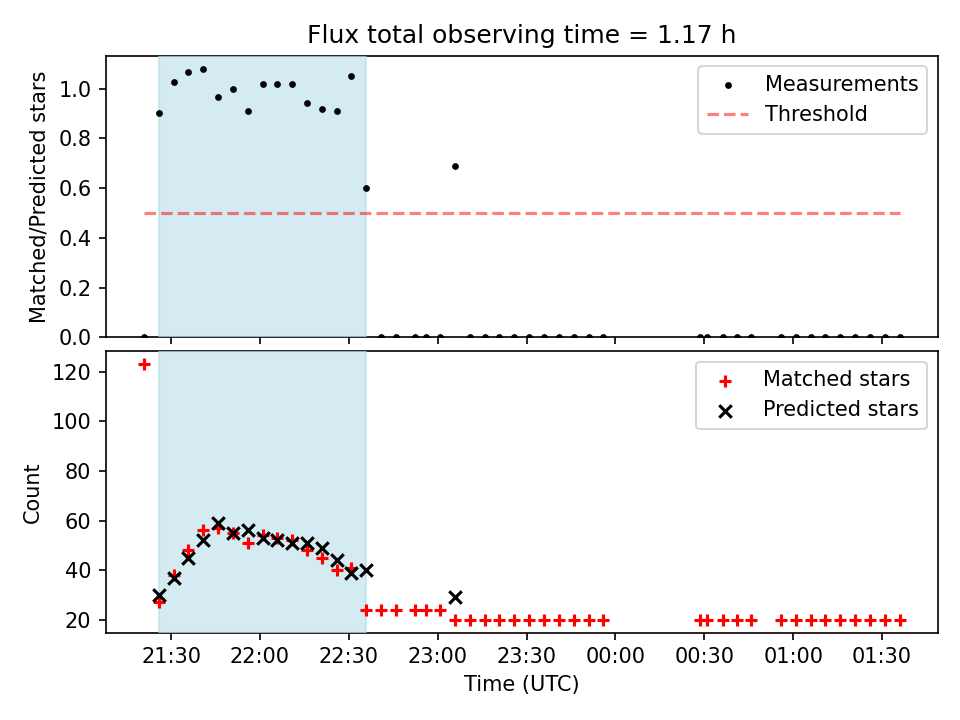 Flux total observing time = 1.17 h

Matched/Predicted stars

1.0
0.8
0.6
0.4
0.2
0.0

Measurements
Threshold

Count

120
100
80
60
40
20

Matched stars
Predicted stars

21:30 22:00 22:30 23:00 23:30 00:00 00:30 01:00 01:30

Time (UTC)